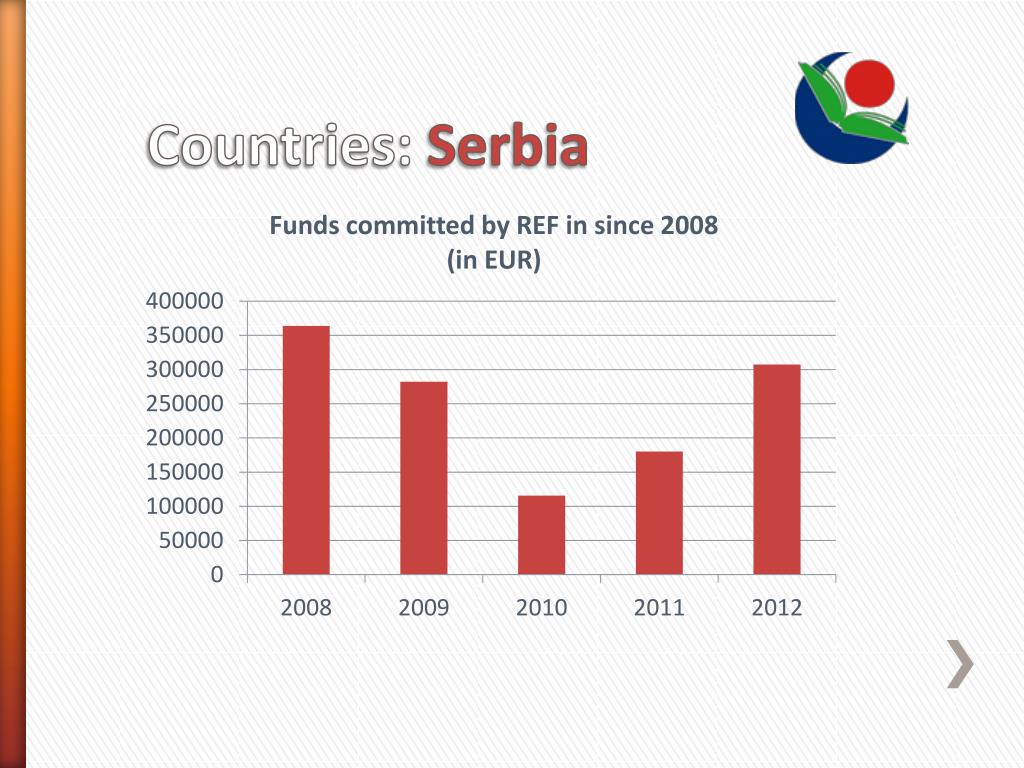 Countries: Serbia

Funds committed by REF in since 2008
(in EUR)

400000
350000
300000
250000
200000
150000
100000
50000
0

2008
2009
2010
2011
2012